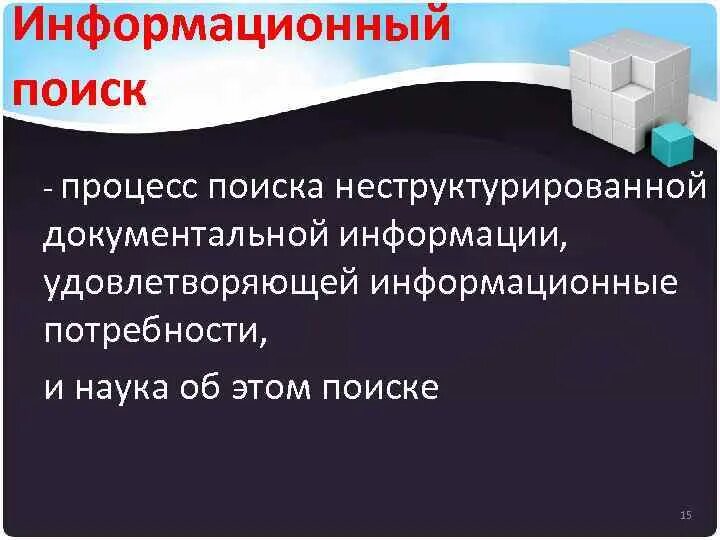 Информационный поиск

- процесс поиска неструктурированной документальной информации, удовлетворяющей информационные потребности,

и наука об этом поиске

15